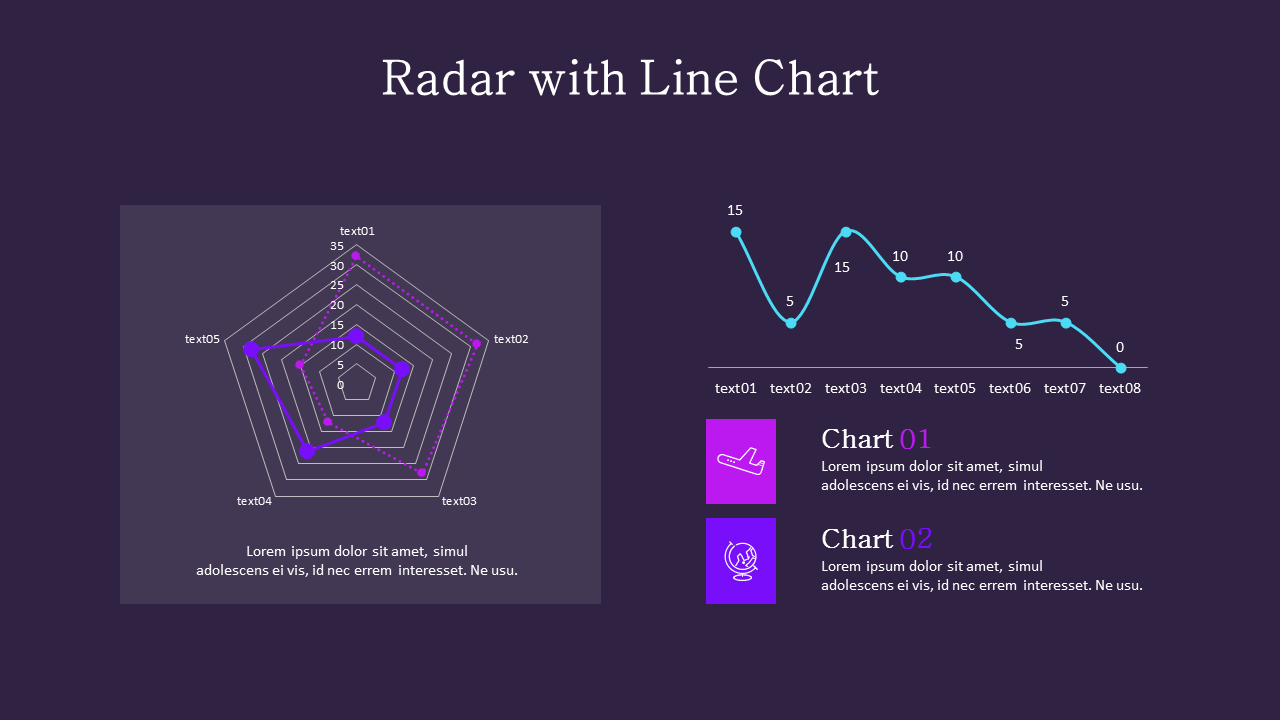 Radar with Line Chart

text01
35
30
25
20
15
10
5
0
text02
text03
text04
text05

Lorem ipsum dolor sit amet, simul adolescens ei vis, id nec errem interesset. Ne usu.

15
5
15
10
10
5
5
0
text01 text02 text03 text04 text05 text06 text07 text08

Chart 01
Lorem ipsum dolor sit amet, simul adolescens ei vis, id nec errem interesset. Ne usu.

Chart 02
Lorem ipsum dolor sit amet, simul adolescens ei vis, id nec errem interesset. Ne usu.